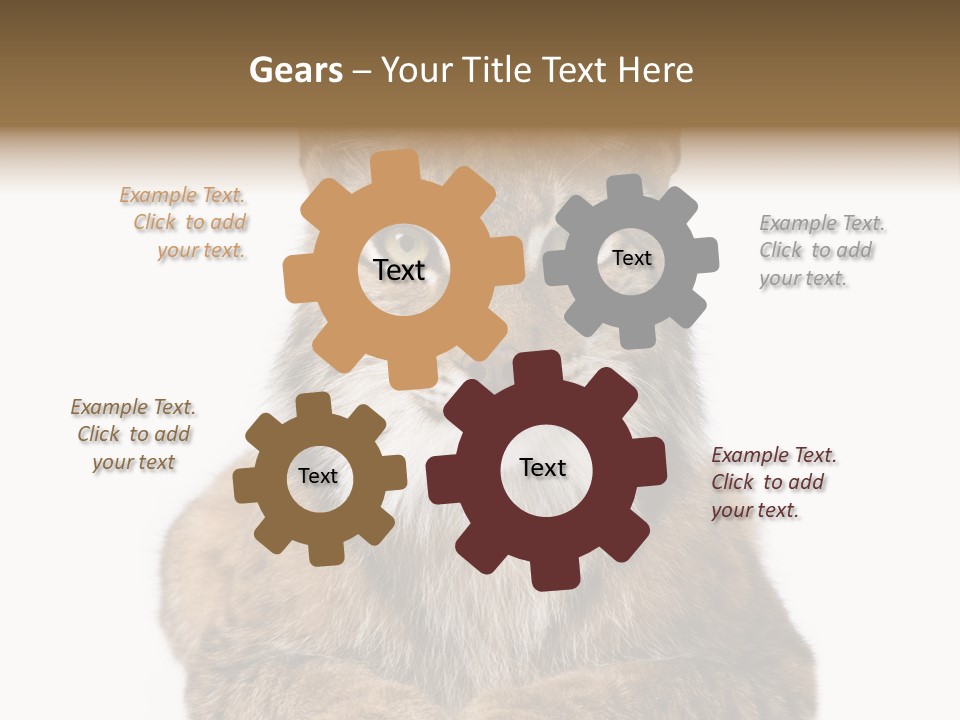 Gears – Your Title Text Here

Example Text. Click to add your text.

Text

Text

Example Text. Click to add your text.

Example Text. Click to add your text

Text

Text

Example Text. Click to add your text.